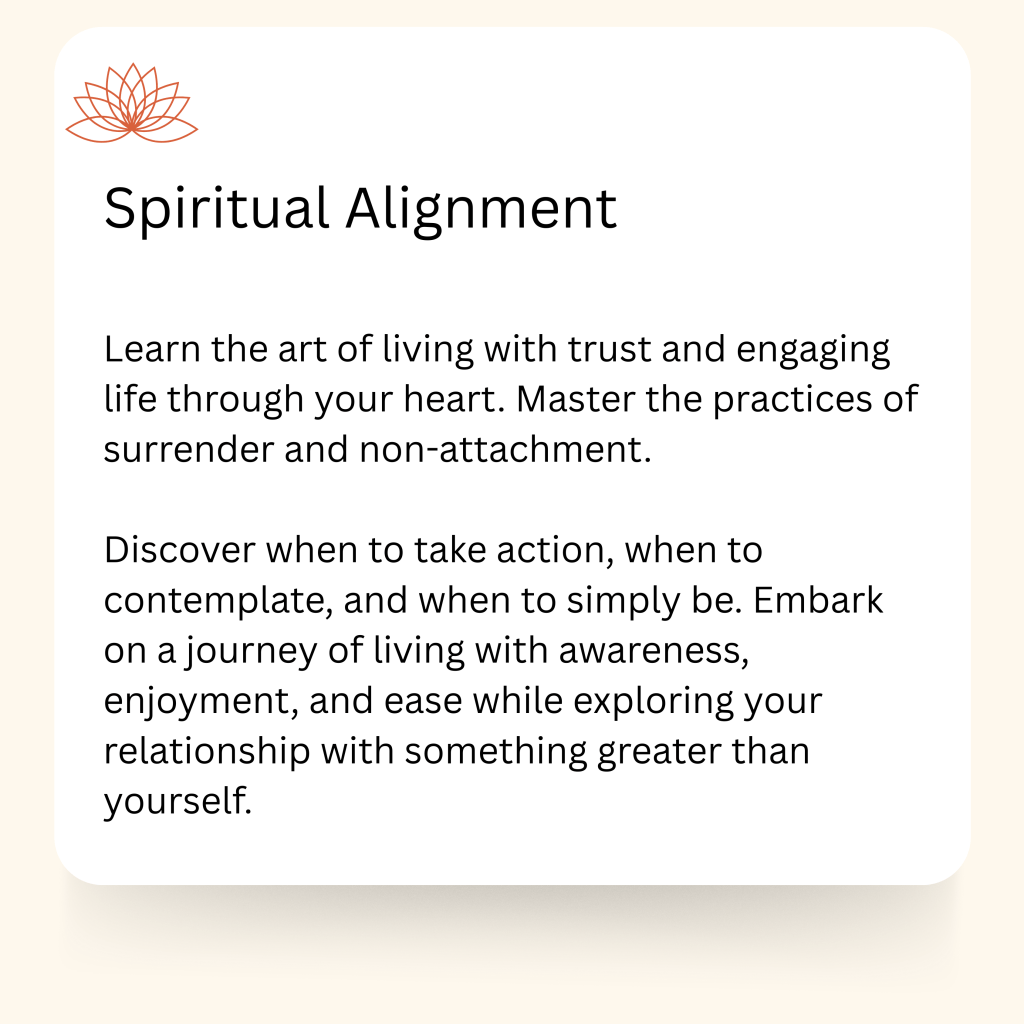 Spiritual Alignment

Learn the art of living with trust and engaging life through your heart. Master the practices of surrender and non-attachment.

Discover when to take action, when to contemplate, and when to simply be. Embark on a journey of living with awareness, enjoyment, and ease while exploring your relationship with something greater than yourself.